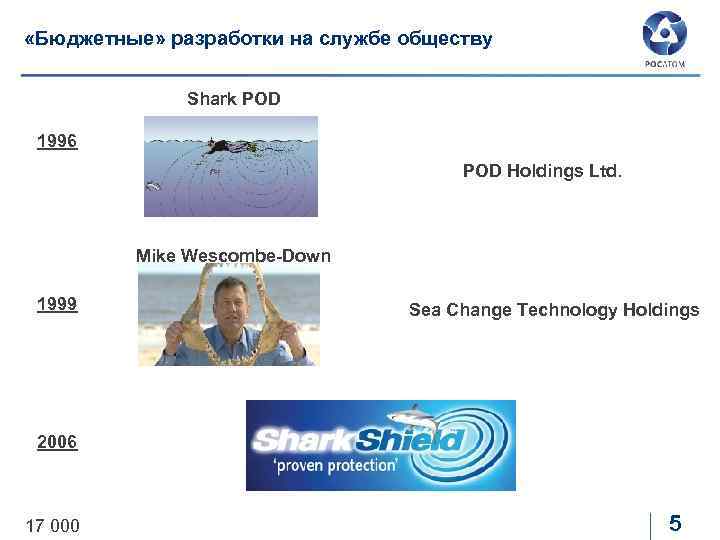 «Бюджетные» разработки на службе обществу

РОСАТОМ

Shark POD

1996

POD Holdings Ltd.

Mike Wescombe-Down

1999

Sea Change Technology Holdings

2006

SharkShield
'proven protection'

17 000

5